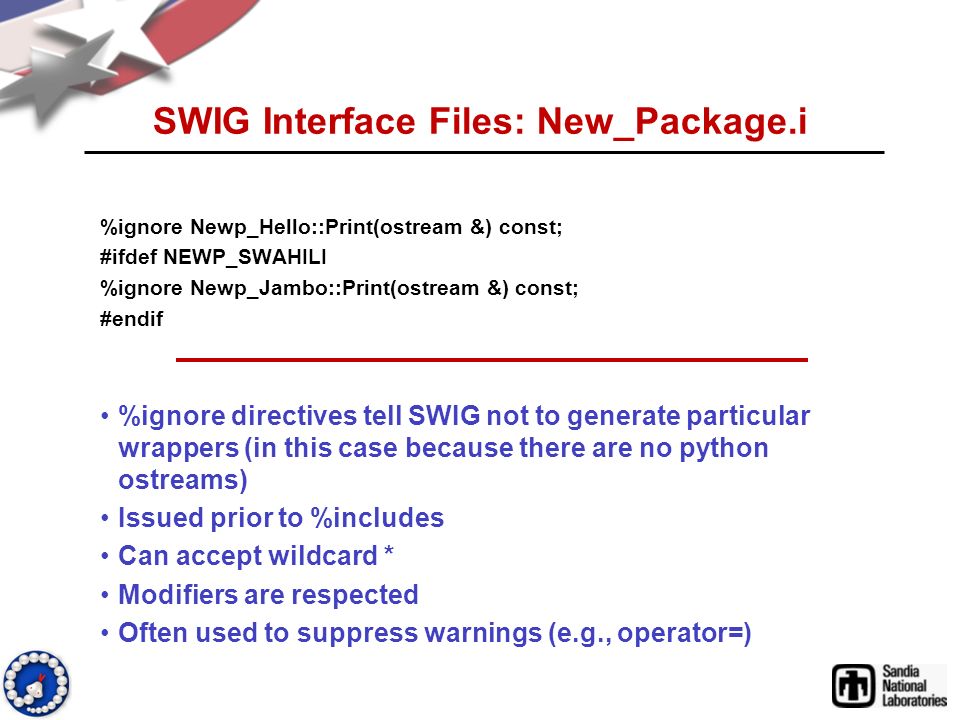 SWIG Interface Files: New_Package.i

%ignore Newp_Hello::Print(ostream &) const;
#ifdef NEWP_SWAHILI
%ignore Newp_Jambo::Print(ostream &) const;
#endif

• %ignore directives tell SWIG not to generate particular wrappers (in this case because there are no python ostreams)
• Issued prior to %includes
• Can accept wildcard *
• Modifiers are respected
• Often used to suppress warnings (e.g., operator=)

Sandia National Laboratories